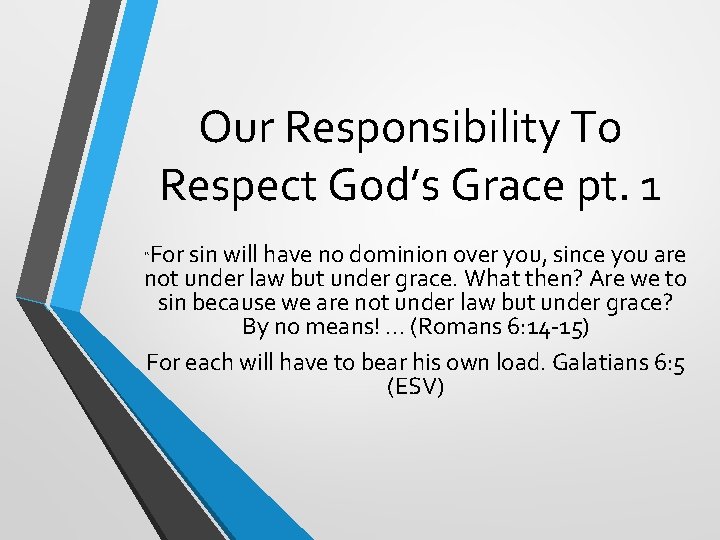 Our Responsibility To Respect God's Grace pt. 1

"For sin will have no dominion over you, since you are not under law but under grace. What then? Are we to sin because we are not under law but under grace? By no means! … (Romans 6:14-15)

For each will have to bear his own load. Galatians 6:5 (ESV)